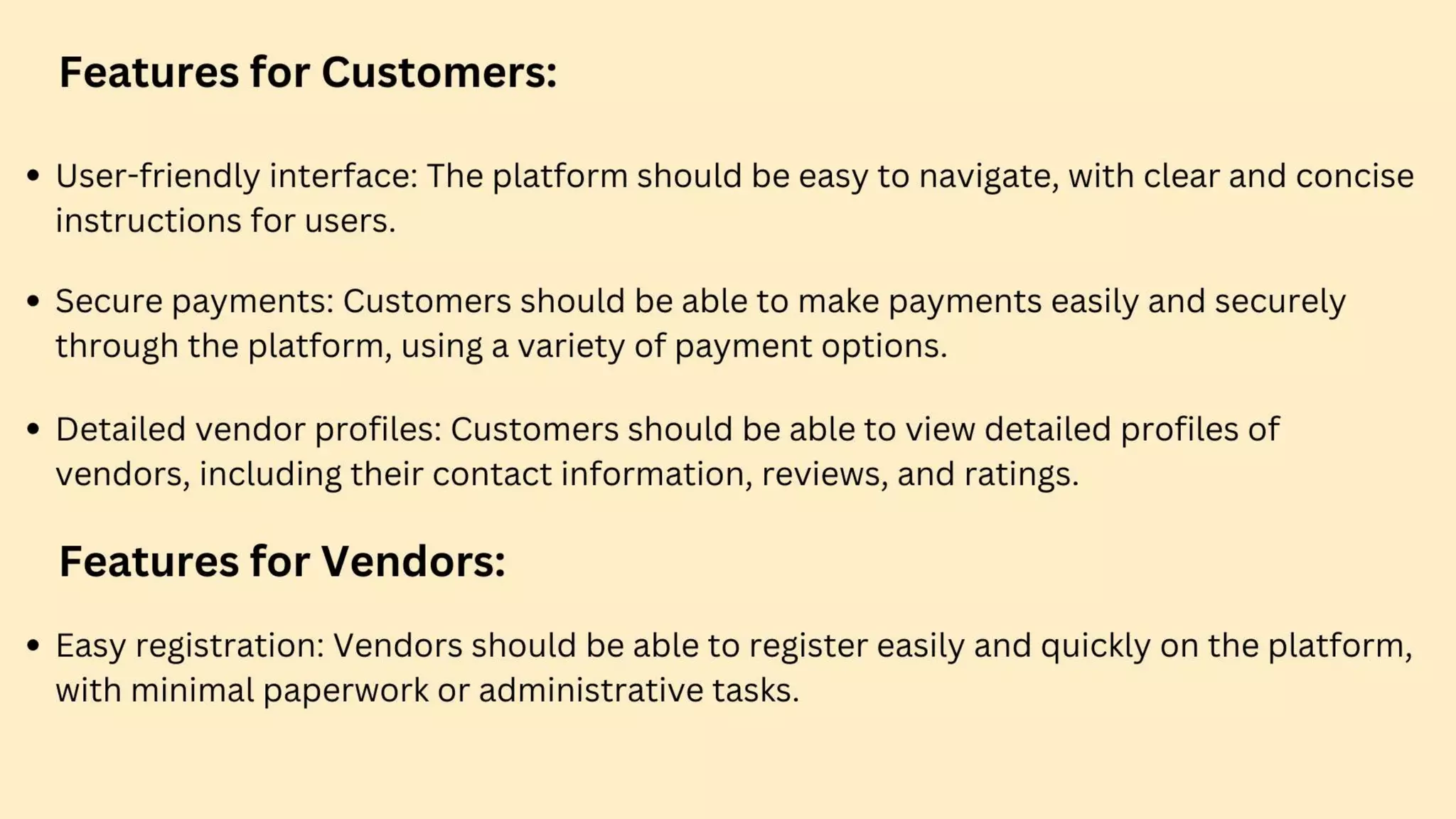 Features for Customers:

• User-friendly interface: The platform should be easy to navigate, with clear and concise instructions for users.

• Secure payments: Customers should be able to make payments easily and securely through the platform, using a variety of payment options.

• Detailed vendor profiles: Customers should be able to view detailed profiles of vendors, including their contact information, reviews, and ratings.

Features for Vendors:

• Easy registration: Vendors should be able to register easily and quickly on the platform, with minimal paperwork or administrative tasks.